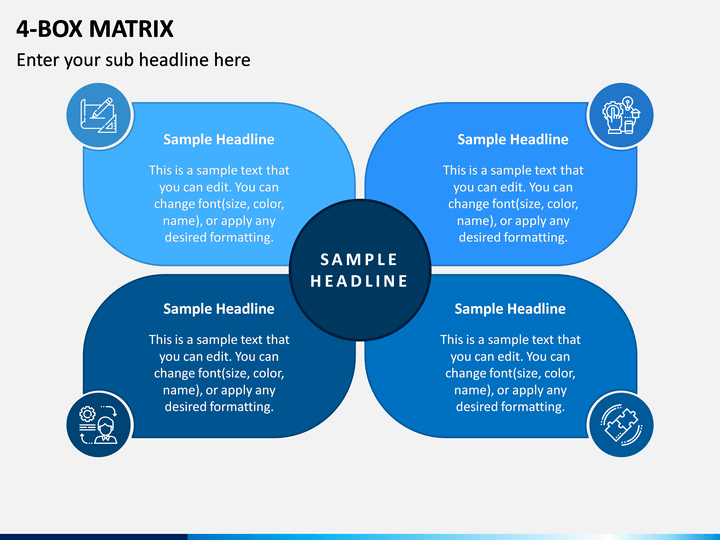 4-BOX MATRIX

Enter your sub headline here

Sample Headline

This is a sample text that you can edit. You can change font(size, color, name), or apply any desired formatting.

Sample Headline

This is a sample text that you can edit. You can change font(size, color, name), or apply any desired formatting.

SAMPLE HEADLINE

Sample Headline

This is a sample text that you can edit. You can change font(size, color, name), or apply any desired formatting.

Sample Headline

This is a sample text that you can edit. You can change font(size, color, name), or apply any desired formatting.